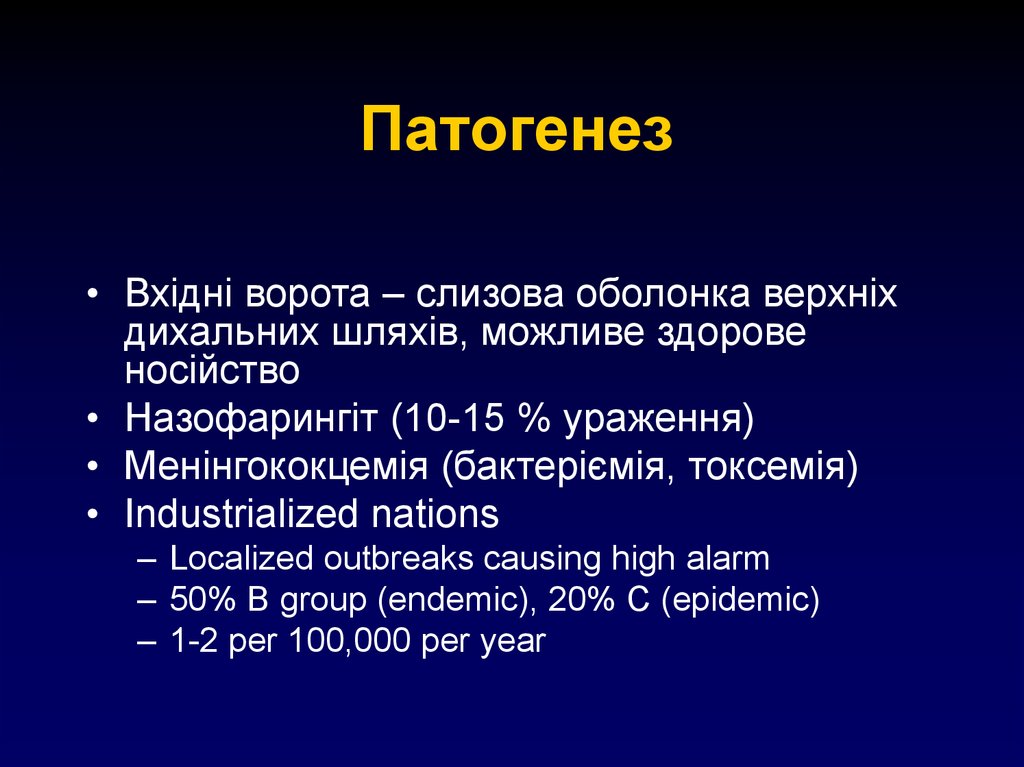 Патогенез

• Вхідні ворота – слизова оболонка верхніх дихальних шляхів, можливе здорове носійство
• Назофарингіт (10-15 % ураження)
• Менінгококцемія (бактеріємія, токсемія)
• Industrialized nations
– Localized outbreaks causing high alarm
– 50% B group (endemic), 20% C (epidemic)
– 1-2 per 100,000 per year